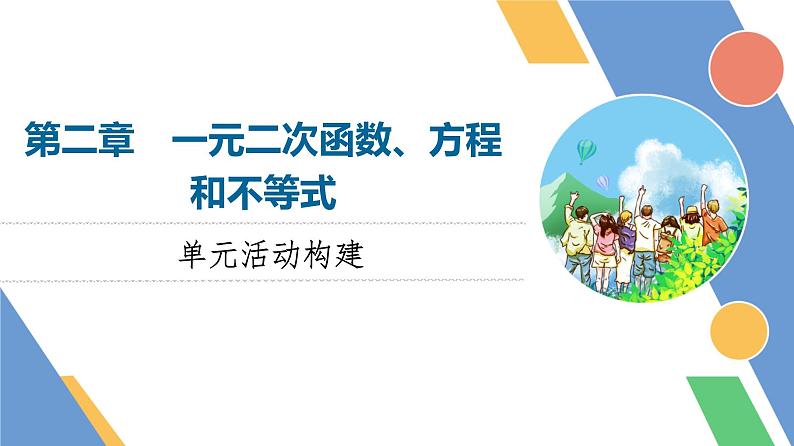 第二章　一元二次函数、方程和不等式

单元活动构建